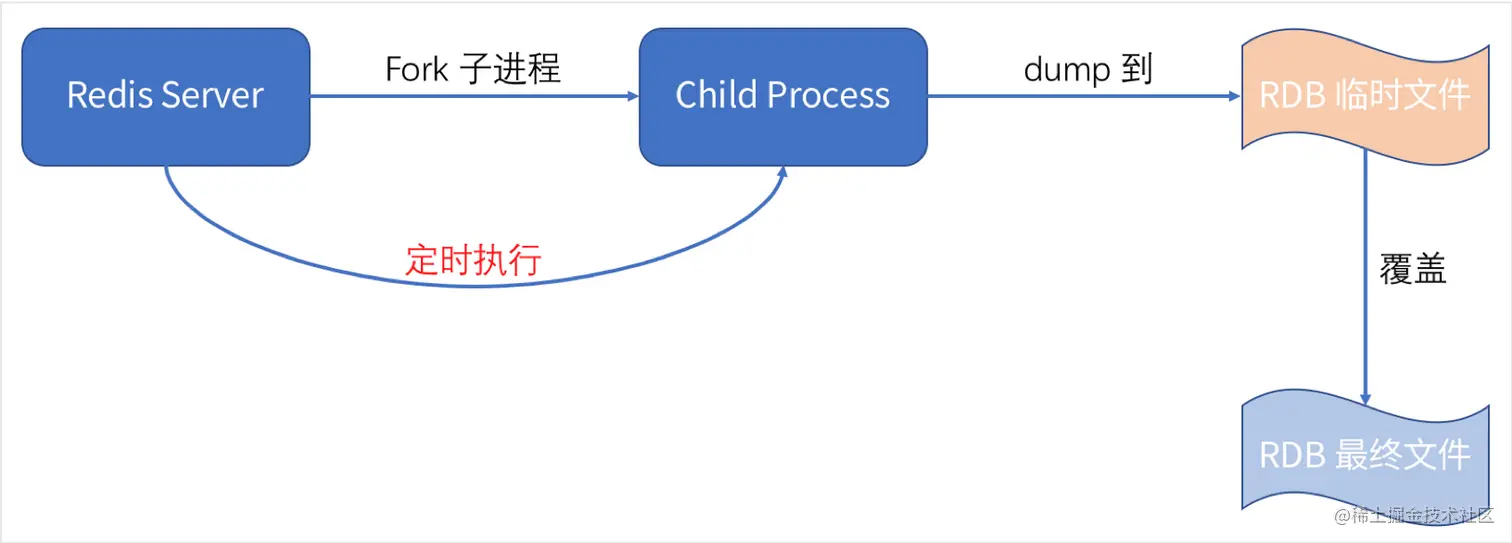 Redis Server
Fork 子进程
Child Process
dump 到
RDB 临时文件
定时执行
覆盖
RDB 最终文件
@稀土掘金技术社区